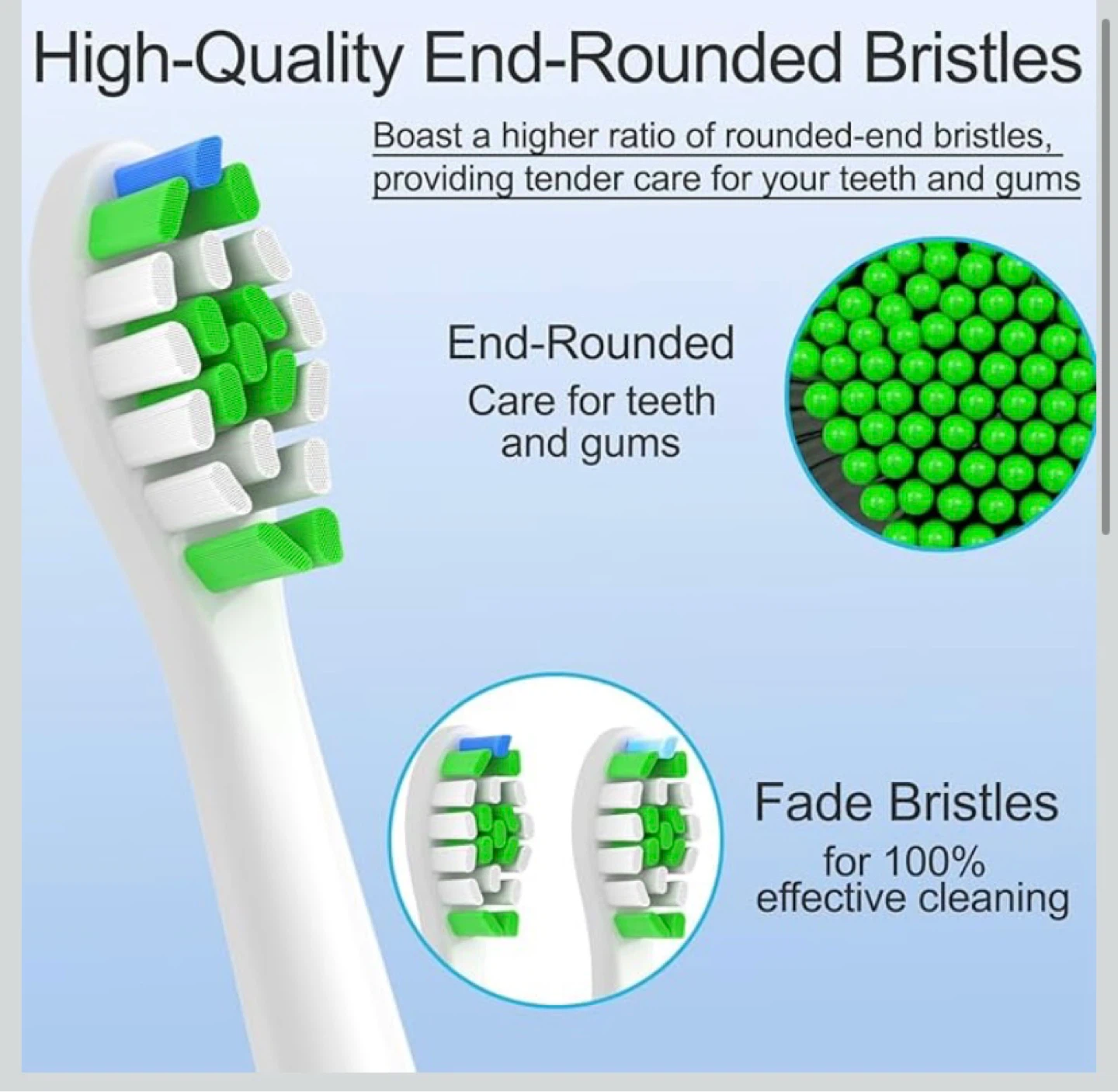 High-Quality End-Rounded Bristles

Boast a higher ratio of rounded-end bristles, providing tender care for your teeth and gums

End-Rounded
Care for teeth and gums

Fade Bristles
for 100% effective cleaning